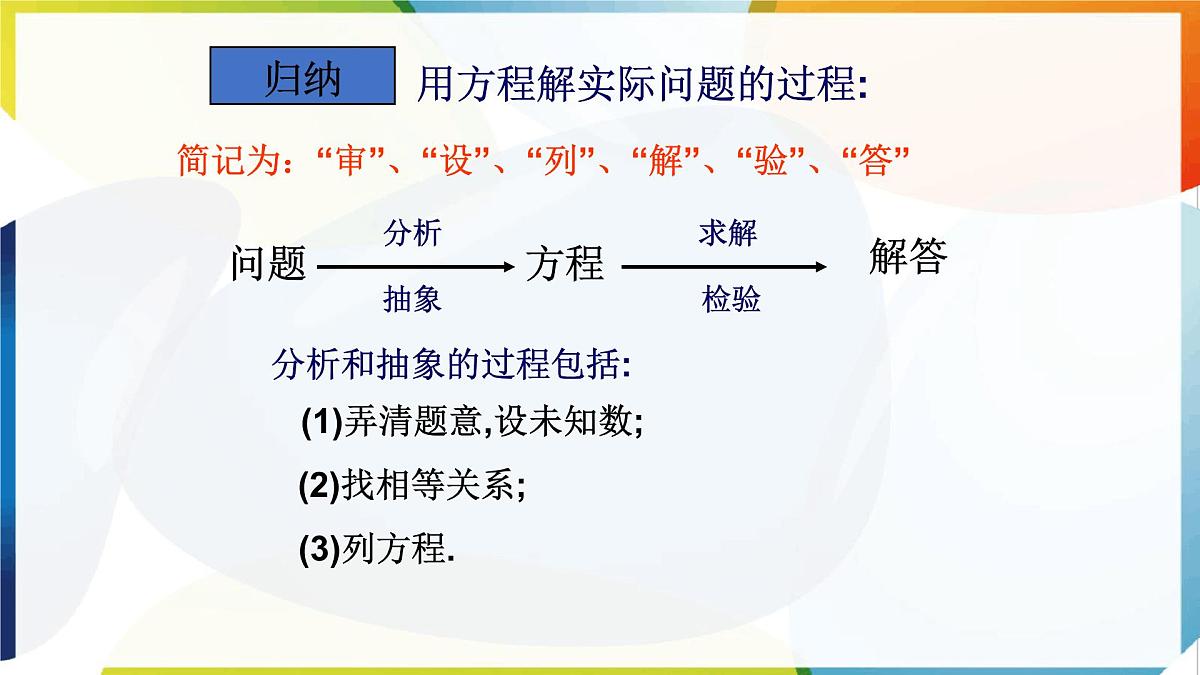 归纳 用方程解实际问题的过程:

简记为:“审”、“设”、“列”、“解”、“验”、“答”

问题 分析 抽象 方程 求解 检验 解答

分析和抽象的过程包括:

(1)弄清题意,设未知数;

(2)找相等关系;

(3)列方程.